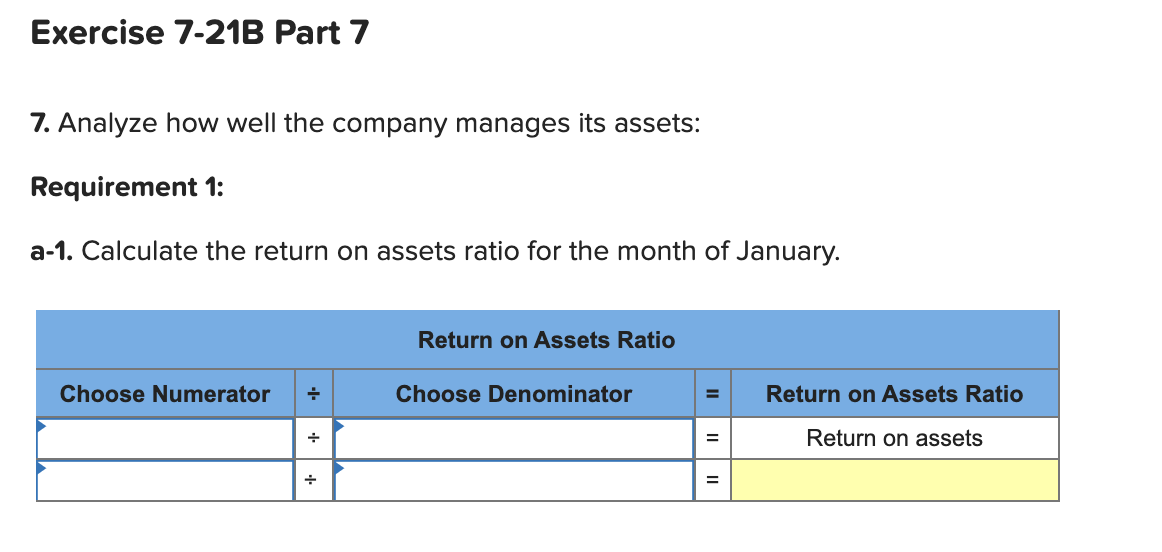 Exercise 7-21B Part 7

7. Analyze how well the company manages its assets:

Requirement 1:

a-1. Calculate the return on assets ratio for the month of January.

| Return on Assets Ratio | | | | |
|---|---|---|---|---|
| Choose Numerator | ÷ | Choose Denominator | = | Return on Assets Ratio |
| | ÷ | | = | Return on assets |
| | ÷ | | = | |